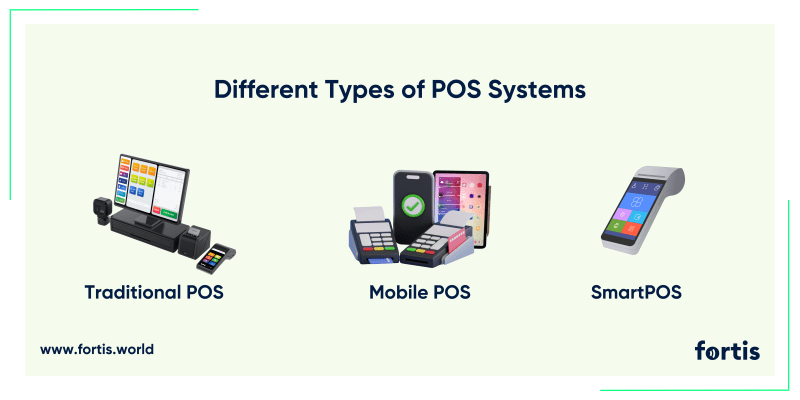 Different Types of POS Systems

Traditional POS

Mobile POS

SmartPOS

www.fortis.world

fortis